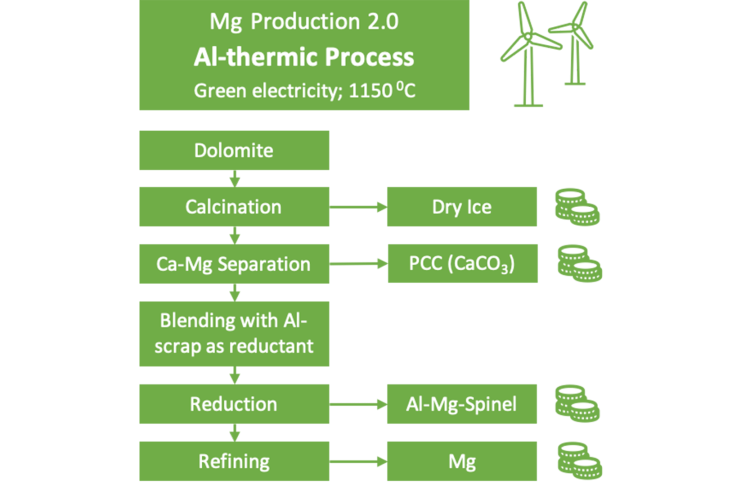 Mg Production 2.0
Al-thermic Process
Green electricity; 1150 $^0$C

Dolomite

Calcination

Dry Ice

Ca-Mg Separation

PCC ($CaCO_3$)

Blending with Al-scrap as reductant

Reduction

Al-Mg-Spinel

Refining

Mg